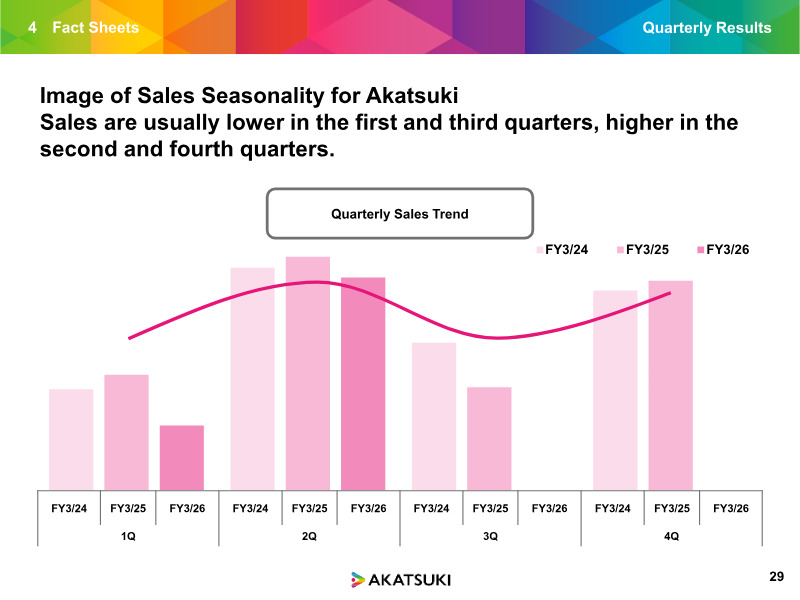 4 Fact Sheets

Quarterly Results

Image of Sales Seasonality for Akatsuki
Sales are usually lower in the first and third quarters, higher in the second and fourth quarters.

Quarterly Sales Trend

FY3/24 FY3/25 FY3/26

| FY3/24 | FY3/25 | FY3/26 | FY3/24 | FY3/25 | FY3/26 | FY3/24 | FY3/25 | FY3/26 | FY3/24 | FY3/25 | FY3/26 |
|---|---|---|---|---|---|---|---|---|---|---|---|
| 1Q | | | 2Q | | | 3Q | | | 4Q | | |

AKATSUKI

29